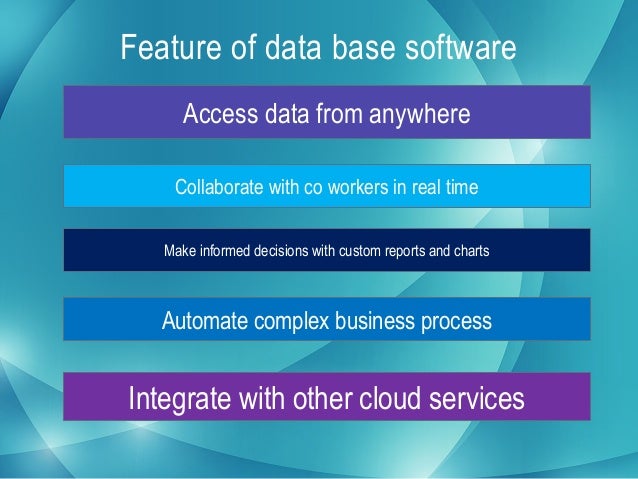 Feature of data base software

Access data from anywhere

Collaborate with co workers in real time

Make informed decisions with custom reports and charts

Automate complex business process

Integrate with other cloud services